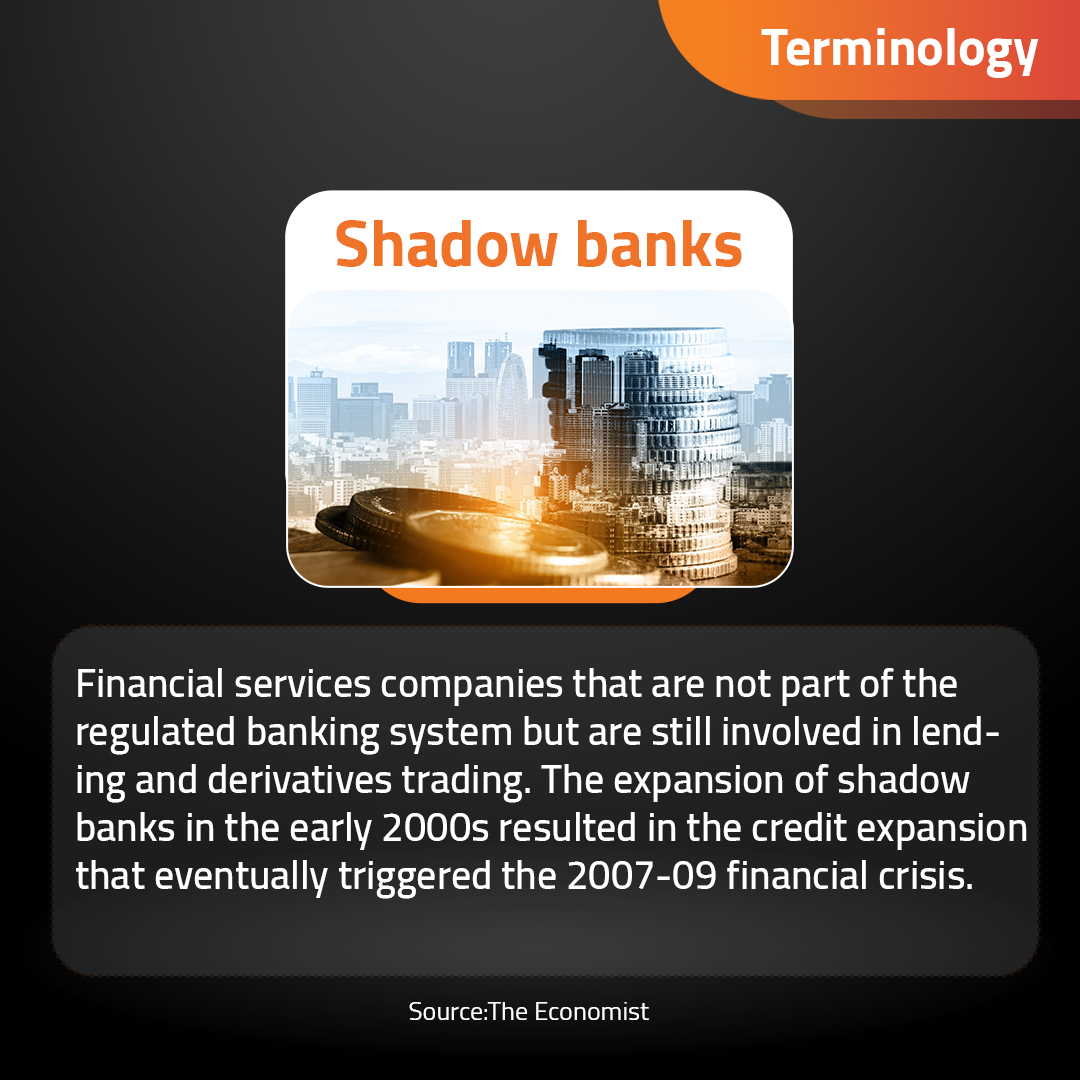 Terminology

Shadow banks

Financial services companies that are not part of the regulated banking system but are still involved in lending and derivatives trading. The expansion of shadow banks in the early 2000s resulted in the credit expansion that eventually triggered the 2007-09 financial crisis.

Source:The Economist